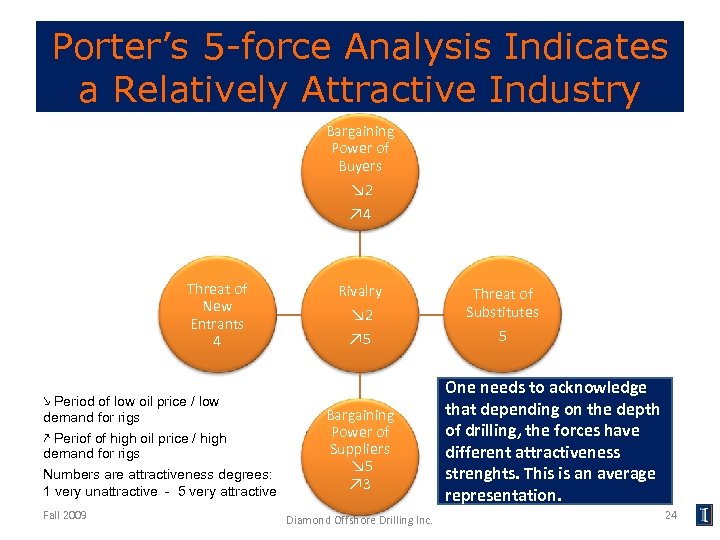 Porter's 5-force Analysis Indicates a Relatively Attractive Industry

Bargaining Power of Buyers
↘2
↗4

Threat of New Entrants
4

Rivalry
↘2
↗5

Threat of Substitutes
5

Bargaining Power of Suppliers
↘5
↗3

↘ Period of low oil price / low demand for rigs

↗ Periof of high oil price / high demand for rigs

Numbers are attractiveness degrees: 1 very unattractive - 5 very attractive

One needs to acknowledge that depending on the depth of drilling, the forces have different attractiveness strenghts. This is an average representation.

Fall 2009

Diamond Offshore Drilling Inc.

24

I